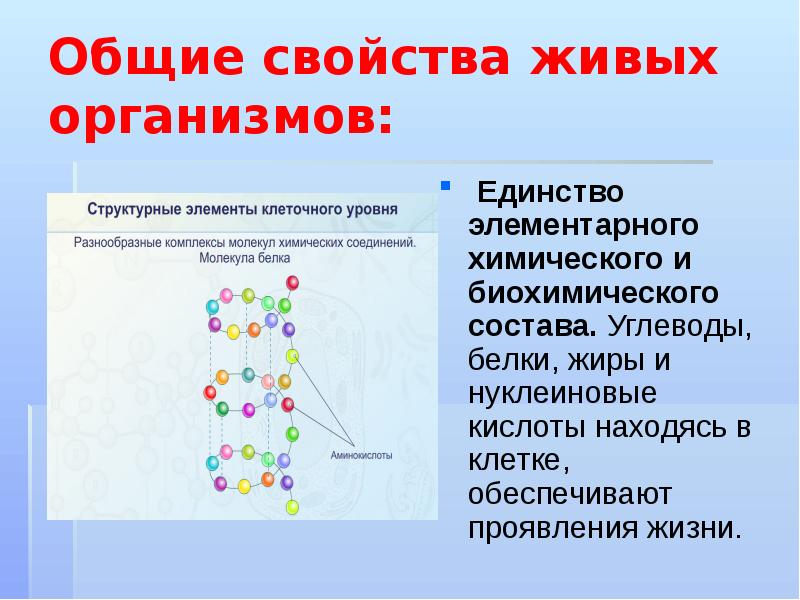 Общие свойства живых организмов:

Структурные элементы клеточного уровня

Разнообразные комплексы молекул химических соединений. Молекула белка

Аминокислоты

Единство элементарного химического и биохимического состава. Углеводы, белки, жиры и нуклеиновые кислоты находясь в клетке, обеспечивают проявления жизни.